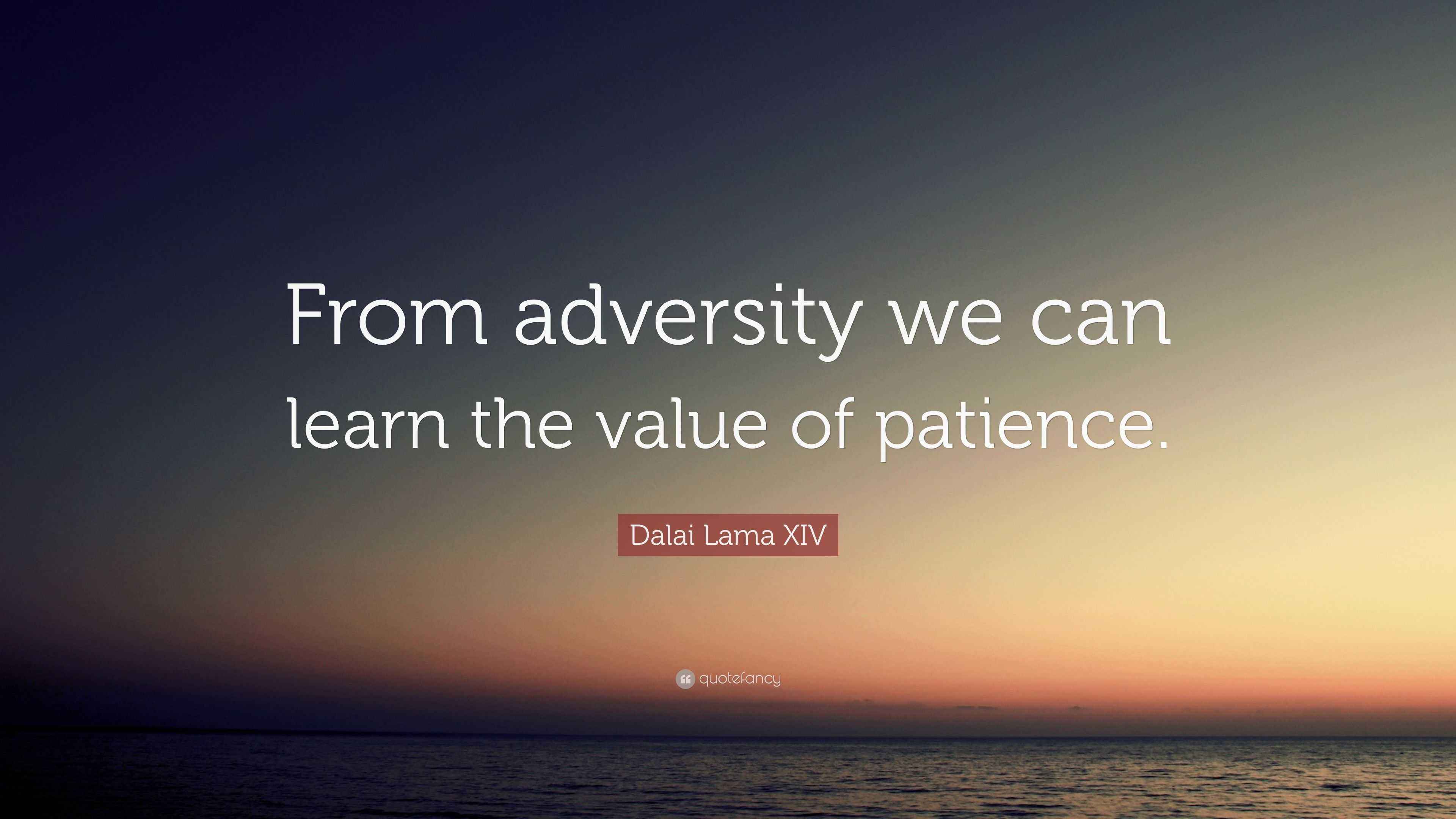 From adversity we can learn the value of patience.

Dalai Lama XIV

quotefancy